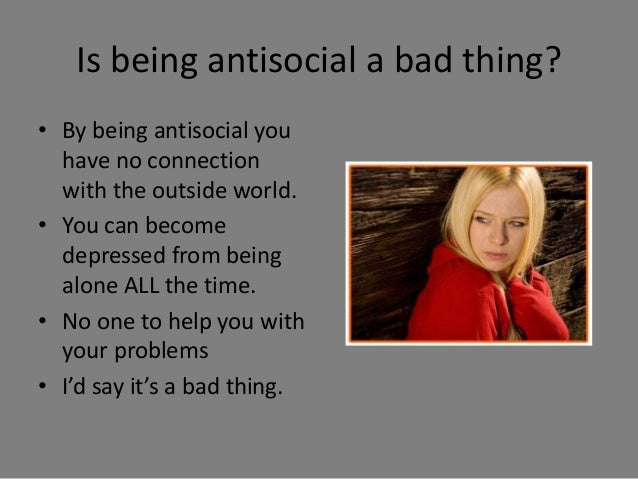 Is being antisocial a bad thing?

• By being antisocial you have no connection with the outside world.
• You can become depressed from being alone ALL the time.
• No one to help you with your problems
• I'd say it's a bad thing.